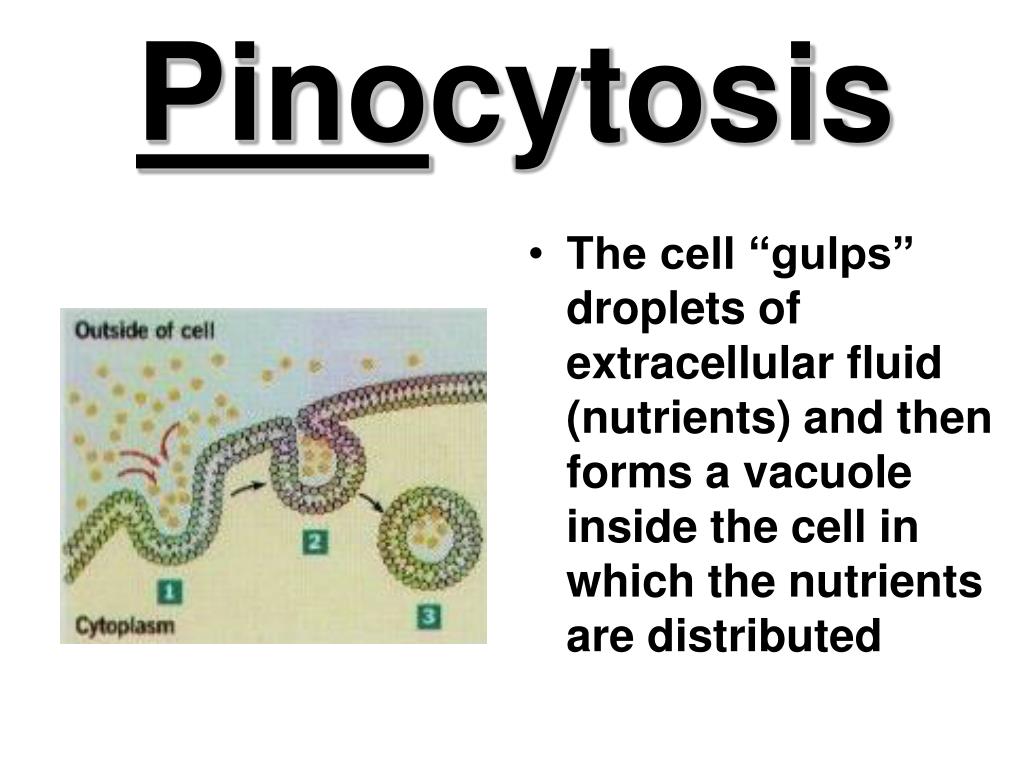 Pinocytosis

Outside of cell

1

2

3

Cytoplasm

• The cell “gulps” droplets of extracellular fluid (nutrients) and then forms a vacuole inside the cell in which the nutrients are distributed